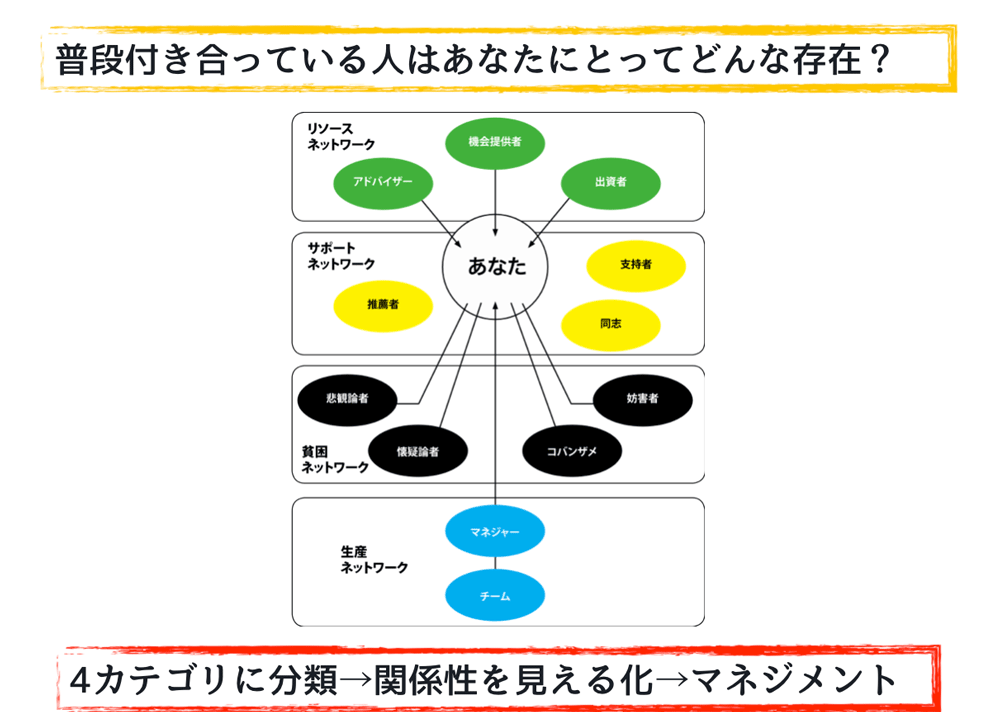 普段付き合っている人はあなたにとってどんな存在？

リソース
ネットワーク

機会提供者

アドバイザー

出資者

サポート
ネットワーク

あなた

支持者

推薦者

同志

悲観論者

妨害者

貧困
ネットワーク

懐疑論者

コバンザメ

生産
ネットワーク

マネジャー

チーム

4カテゴリに分類→関係性を見える化→マネジメント